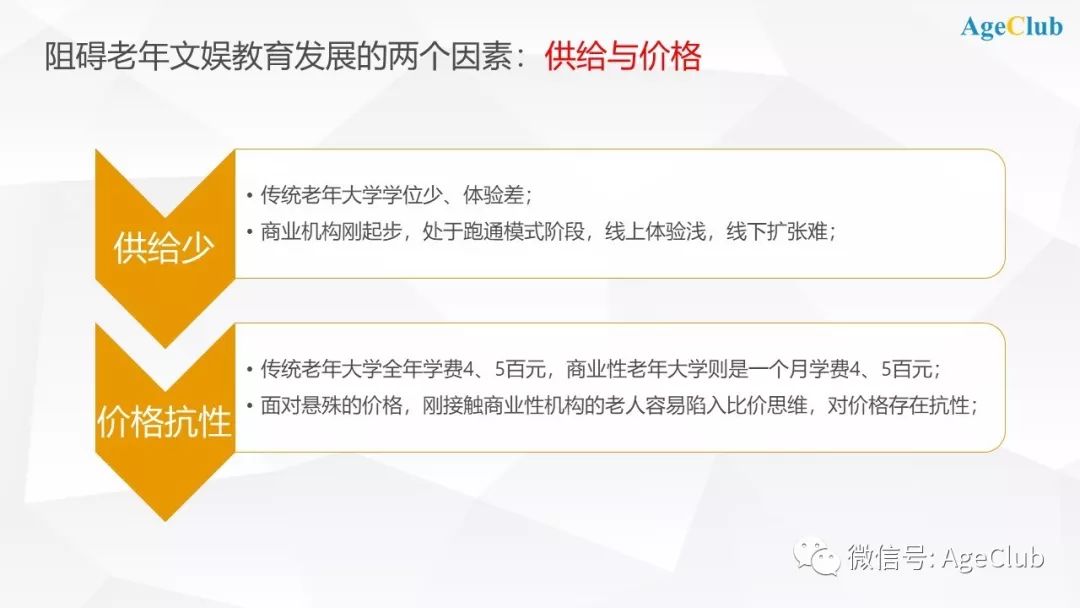 AgeClub

阻碍老年文娱教育发展的两个因素：供给与价格

供给少

• 传统老年大学学位少、体验差；
• 商业机构刚起步，处于跑通模式阶段，线上体验浅，线下扩张难；

价格抗性

• 传统老年大学全年学费4、5百元，商业性老年大学则是一个月学费4、5百元；
• 面对悬殊的价格，刚接触商业性机构的老人容易陷入比价思维，对价格存在抗性；

微信号: AgeClub